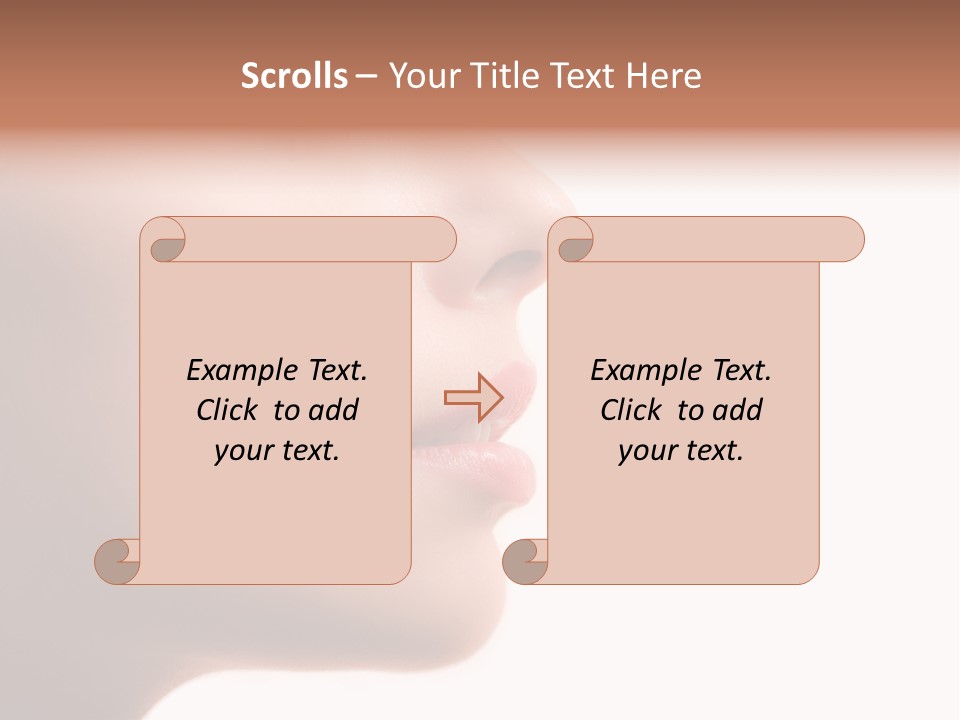 Scrolls – Your Title Text Here

Example Text. Click to add your text.

Example Text. Click to add your text.